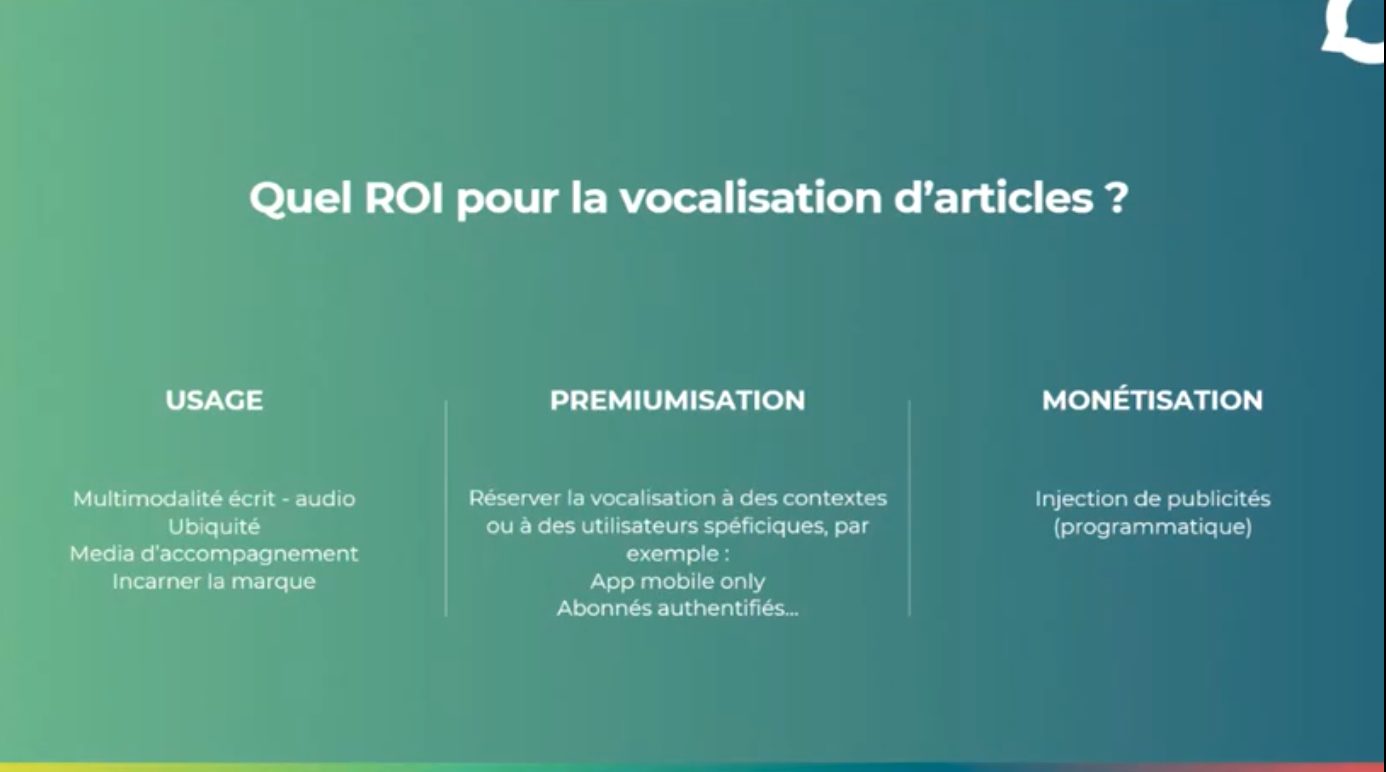 Quel ROI pour la vocalisation d'articles ?

USAGE

Multimodalité écrit - audio
Ubiquité
Media d'accompagnement
Incarner la marque

PREMIUMISATION

Réserver la vocalisation à des contextes ou à des utilisateurs spéficiques, par exemple :
App mobile only
Abonnés authentifiés...

MONÉTISATION

Injection de publicités (programmatique)